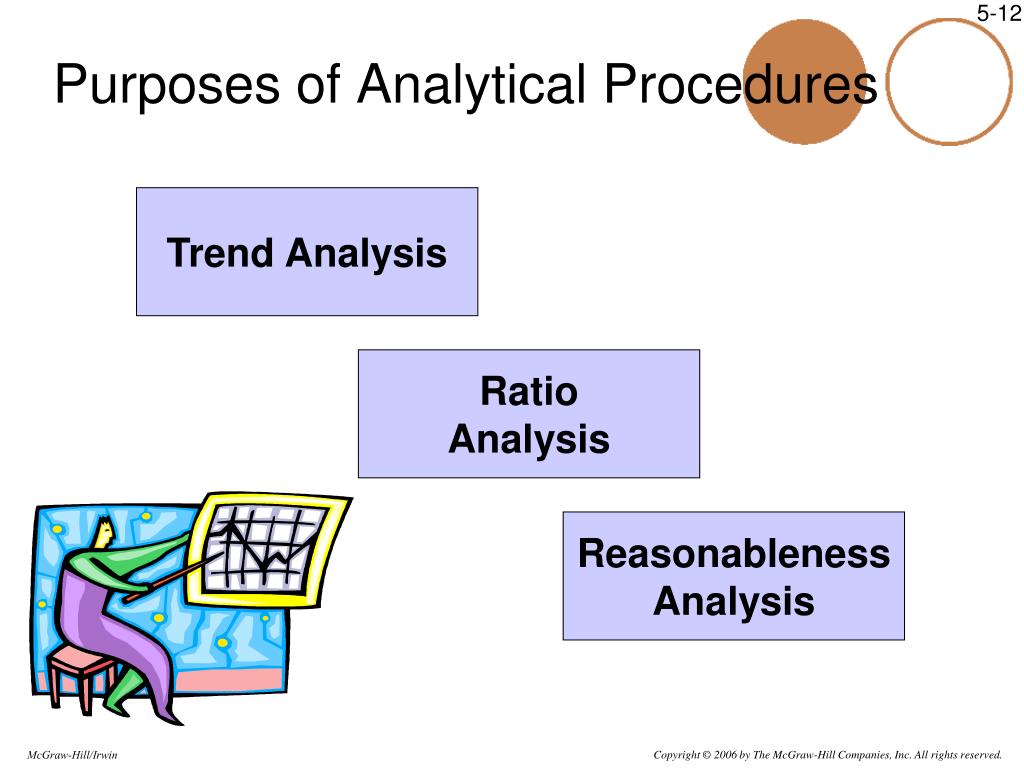 5-12

Purposes of Analytical Procedures

Trend Analysis

Ratio Analysis

Reasonableness Analysis

McGraw-Hill/Irwin

Copyright © 2006 by The McGraw-Hill Companies, Inc. All rights reserved.